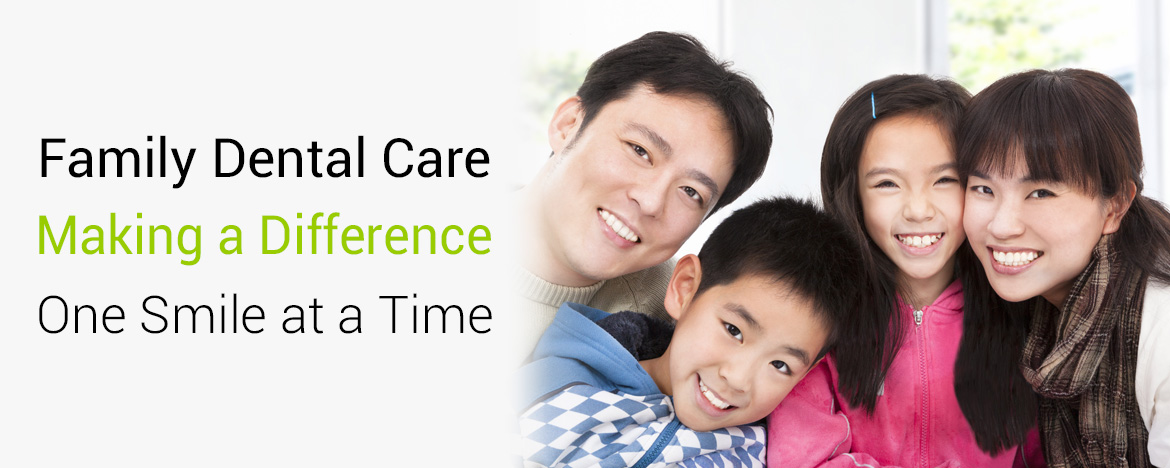 Family Dental Care
Making a Difference
One Smile at a Time